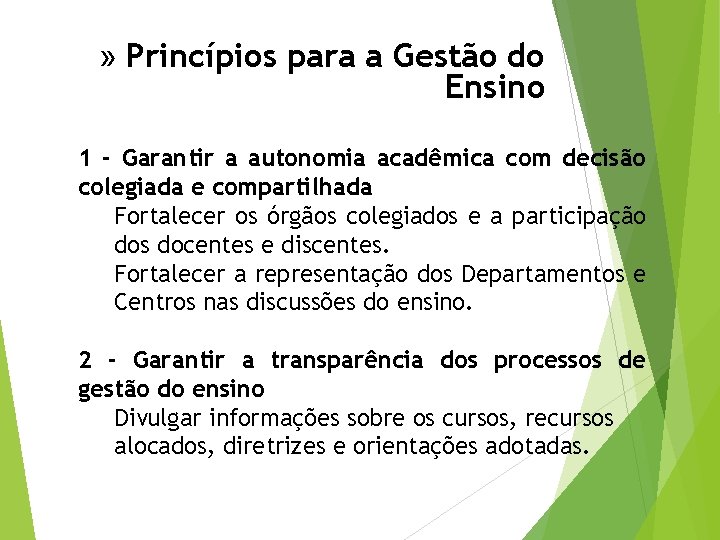 » Princípios para a Gestão do Ensino

1 - Garantir a autonomia acadêmica com decisão colegiada e compartilhada

Fortalecer os órgãos colegiados e a participação dos docentes e discentes.

Fortalecer a representação dos Departamentos e Centros nas discussões do ensino.

2 - Garantir a transparência dos processos de gestão do ensino

Divulgar informações sobre os cursos, recursos alocados, diretrizes e orientações adotadas.